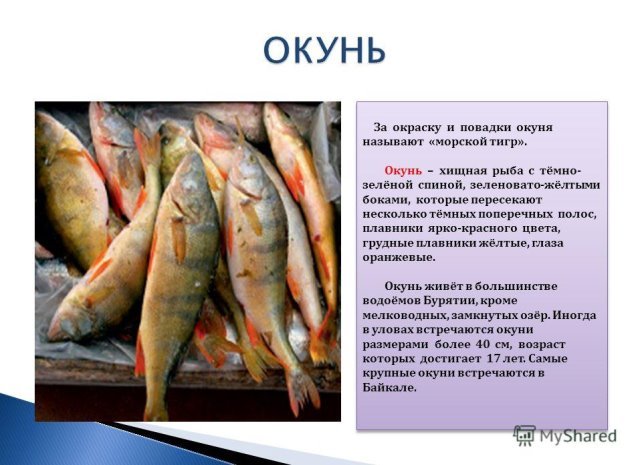 ОКУНЬ

За окраску и повадки окуня называют «морской тигр».

Окунь – хищная рыба с тёмно-зелёной спиной, зеленовато-жёлтыми боками, которые пересекают несколько тёмных поперечных полос, плавники ярко-красного цвета, грудные плавники жёлтые, глаза оранжевые.

Окунь живёт в большинстве водоёмов Бурятии, кроме мелководных, замкнутых озёр. Иногда в уловах встречаются окуни размерами более 40 см, возраст которых достигает 17 лет. Самые крупные окуни встречаются в Байкале.

MyShared